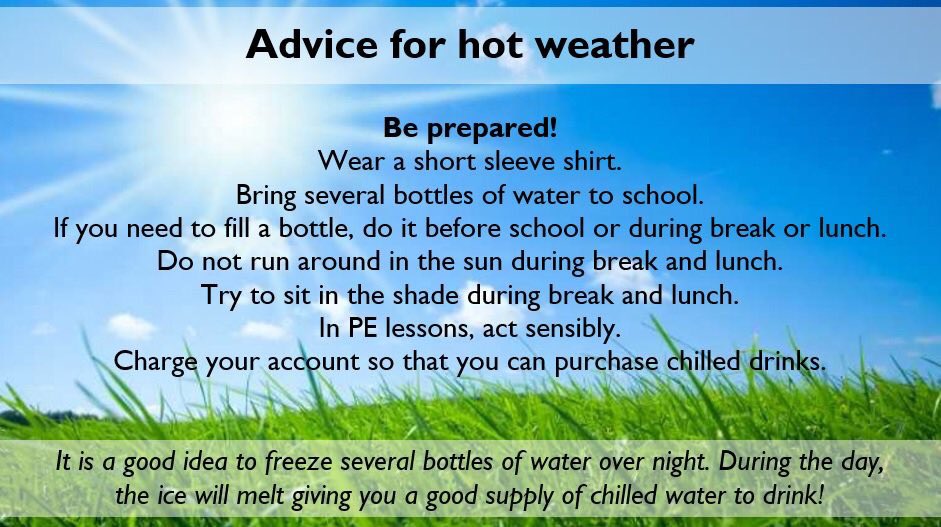 Advice for hot weather

Be prepared!
Wear a short sleeve shirt.
Bring several bottles of water to school.
If you need to fill a bottle, do it before school or during break or lunch.
Do not run around in the sun during break and lunch.
Try to sit in the shade during break and lunch.
In PE lessons, act sensibly.
Charge your account so that you can purchase chilled drinks.

It is a good idea to freeze several bottles of water over night. During the day, the ice will melt giving you a good supply of chilled water to drink!